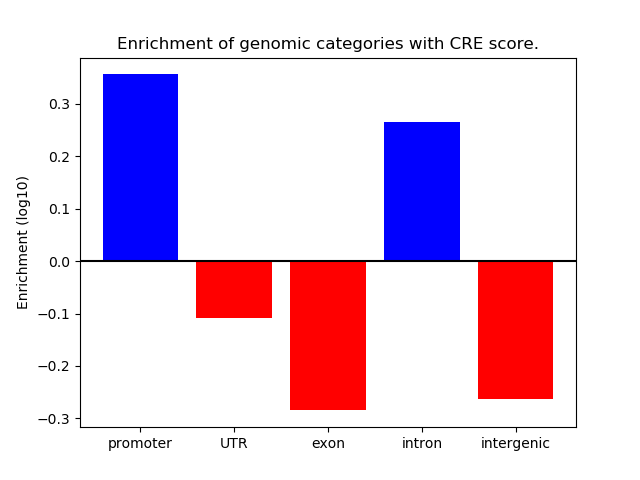 Enrichment of genomic categories with CRE score.

Enrichment (log10)

0.3
0.2
0.1
0.0
−0.1
−0.2
−0.3

promoter
UTR
exon
intron
intergenic